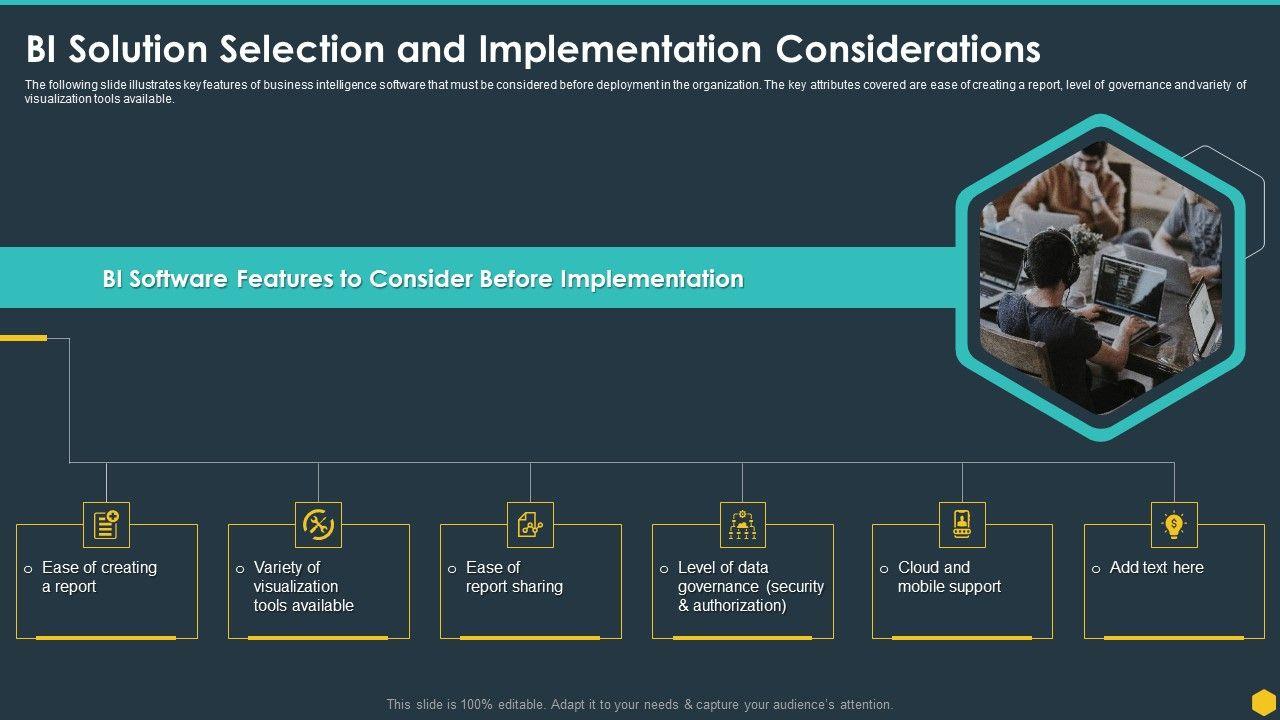 BI Solution Selection and Implementation Considerations

The following slide illustrates key features of business intelligence software that must be considered before deployment in the organization. The key attributes covered are ease of creating a report, level of governance and variety of visualization tools available.

BI Software Features to Consider Before Implementation

o Ease of creating a report

o Variety of visualization tools available

o Ease of report sharing

o Level of data governance (security & authorization)

o Cloud and mobile support

o Add text here

This slide is 100% editable. Adapt it to your needs & capture your audience's attention.